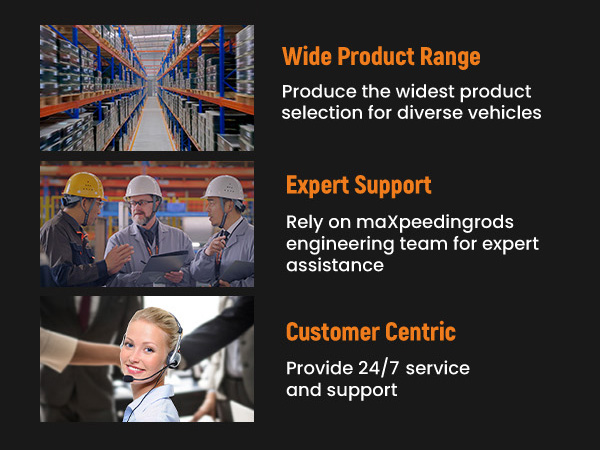 Wide Product Range

Produce the widest product selection for diverse vehicles

Expert Support

Rely on maXpeedingrods engineering team for expert assistance

Customer Centric

Provide 24/7 service and support